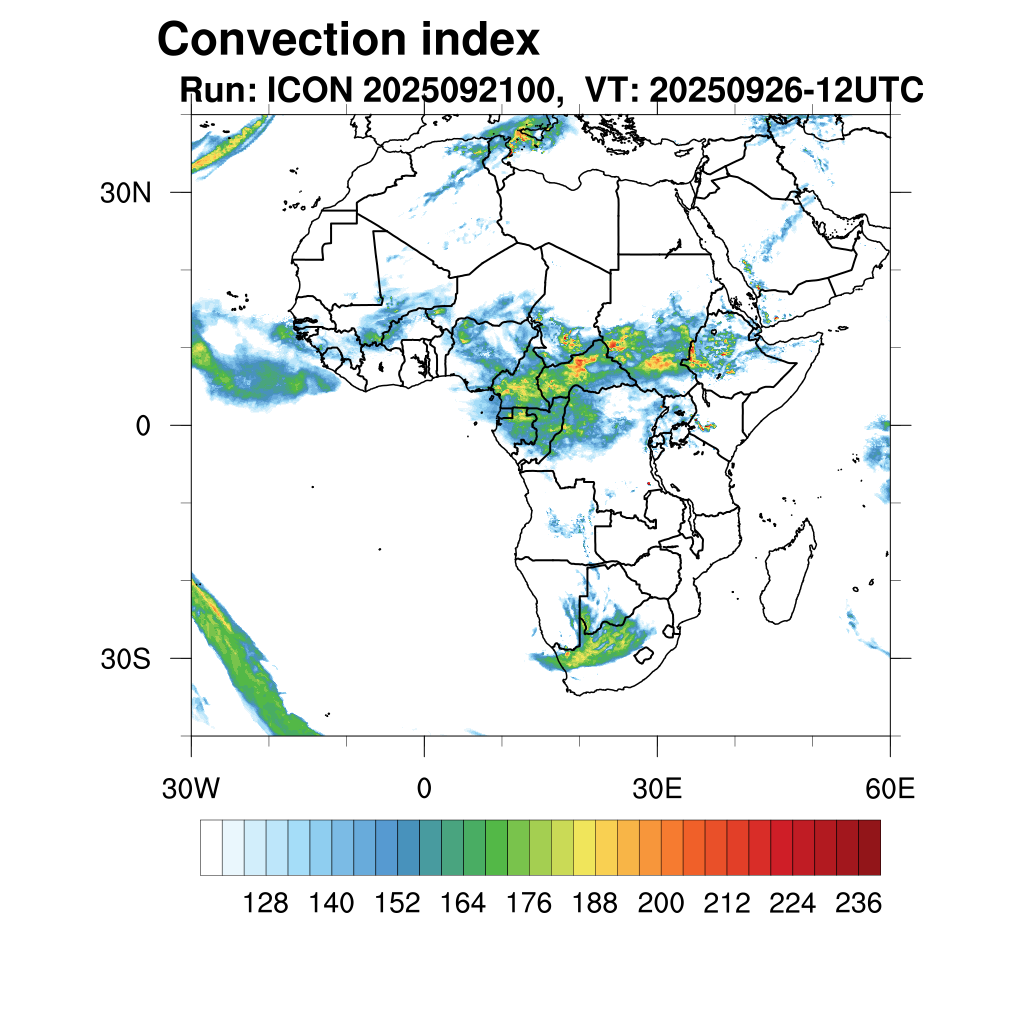 Convection index
Run: ICON 2025092100, VT: 20250926-12UTC

30N
0
30S

30W
0
30E
60E

128 140 152 164 176 188 200 212 224 236